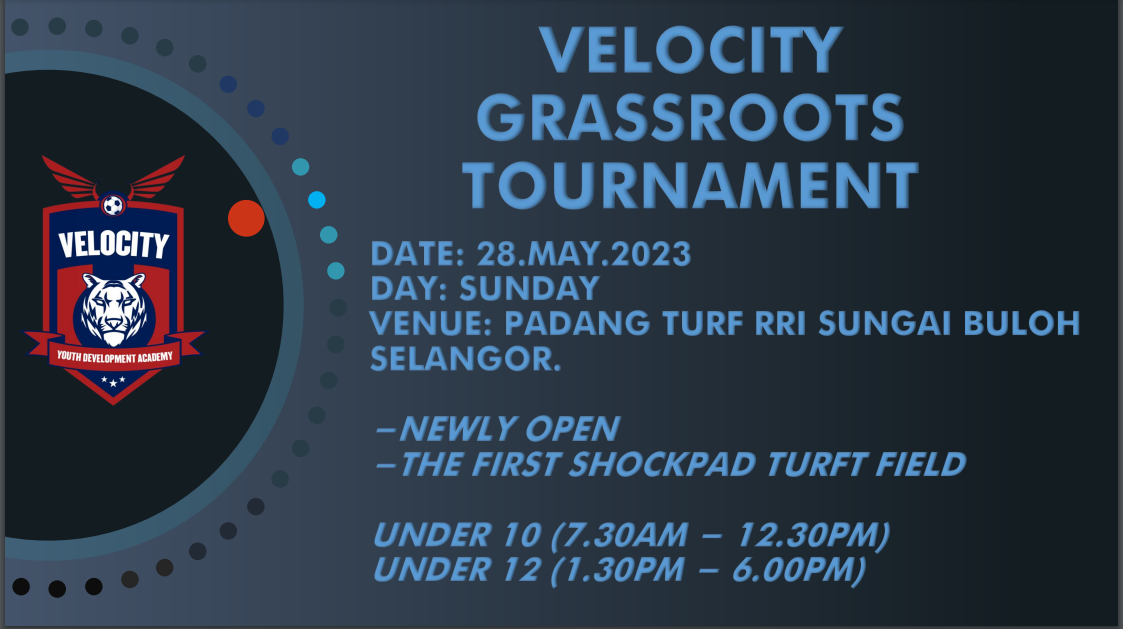 VELOCITY
YOUTH DEVELOPMENT ACADEMY

VELOCITY GRASSROOTS TOURNAMENT

DATE: 28.MAY.2023
DAY: SUNDAY
VENUE: PADANG TURF RRI SUNGAI BULOH SELANGOR.

–NEWLY OPEN
–THE FIRST SHOCKPAD TURFT FIELD

UNDER 10 (7.30AM – 12.30PM)
UNDER 12 (1.30PM – 6.00PM)